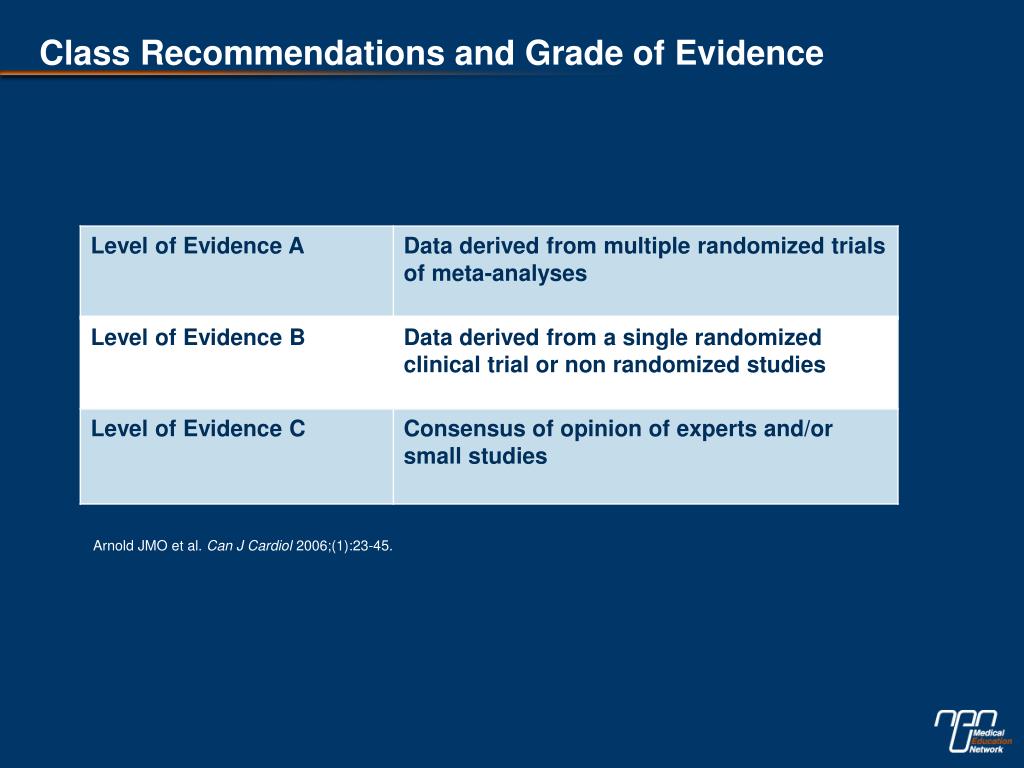 Class Recommendations and Grade of Evidence

| Level of Evidence A | Data derived from multiple randomized trials of meta-analyses |
|---|---|
| Level of Evidence B | Data derived from a single randomized clinical trial or non randomized studies |
| Level of Evidence C | Consensus of opinion of experts and/or small studies |

Arnold JMO et al. Can J Cardiol 2006;(1):23-45.

Medical Education Network